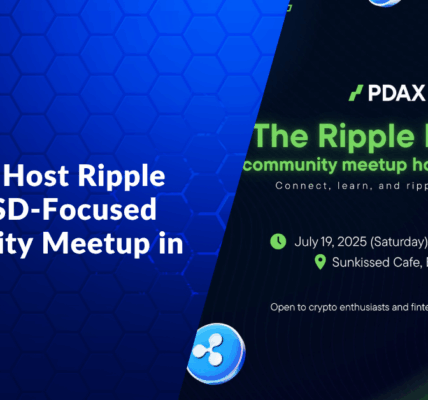 Host Ripple
SD-Focused
ity Meetup in

PDAX

The Ripple
community meetup ho
Connect, learn, and ripp

July 19, 2025 (Saturday)
Sunkissed Cafe,

Open to crypto enthusiasts and finte